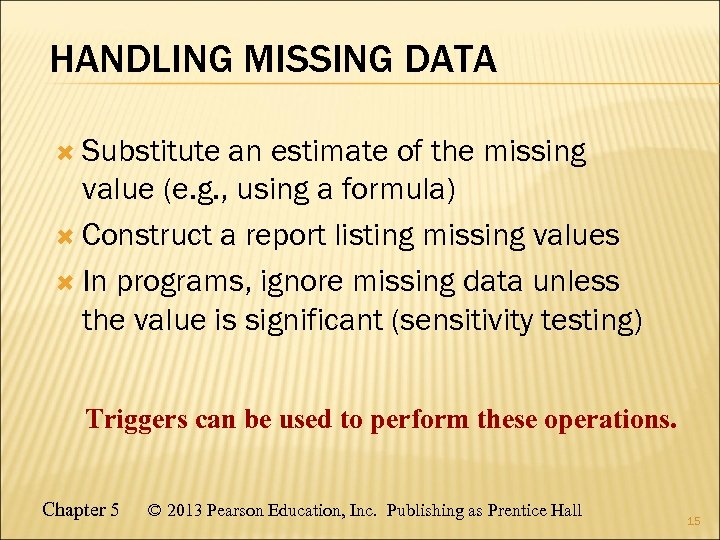 HANDLING MISSING DATA

Substitute an estimate of the missing value (e.g., using a formula)

Construct a report listing missing values

In programs, ignore missing data unless the value is significant (sensitivity testing)

Triggers can be used to perform these operations.

Chapter 5 © 2013 Pearson Education, Inc. Publishing as Prentice Hall

15